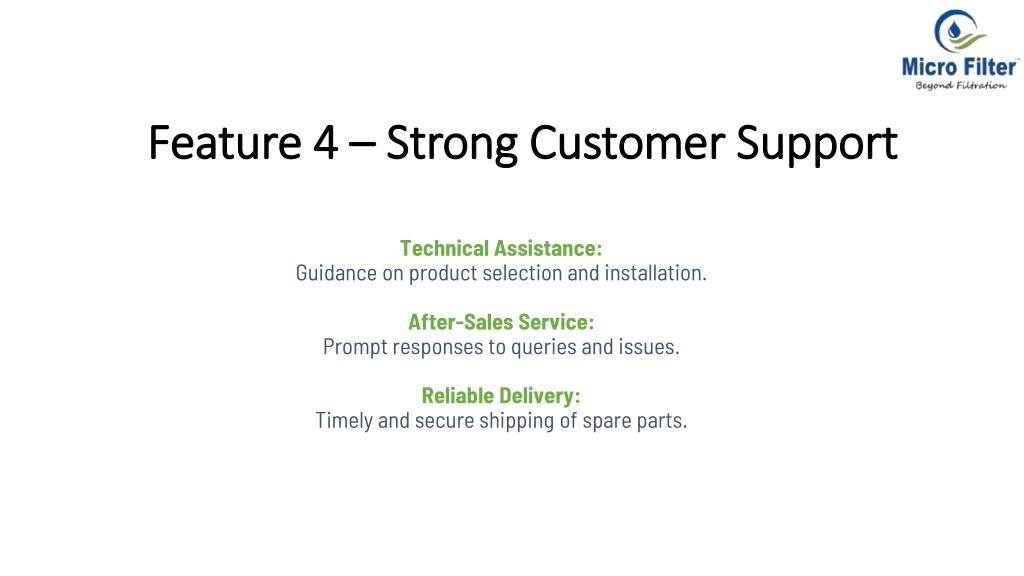 Micro Filter™
Beyond Filtration

Feature 4 – Strong Customer Support

Technical Assistance:
Guidance on product selection and installation.

After-Sales Service:
Prompt responses to queries and issues.

Reliable Delivery:
Timely and secure shipping of spare parts.